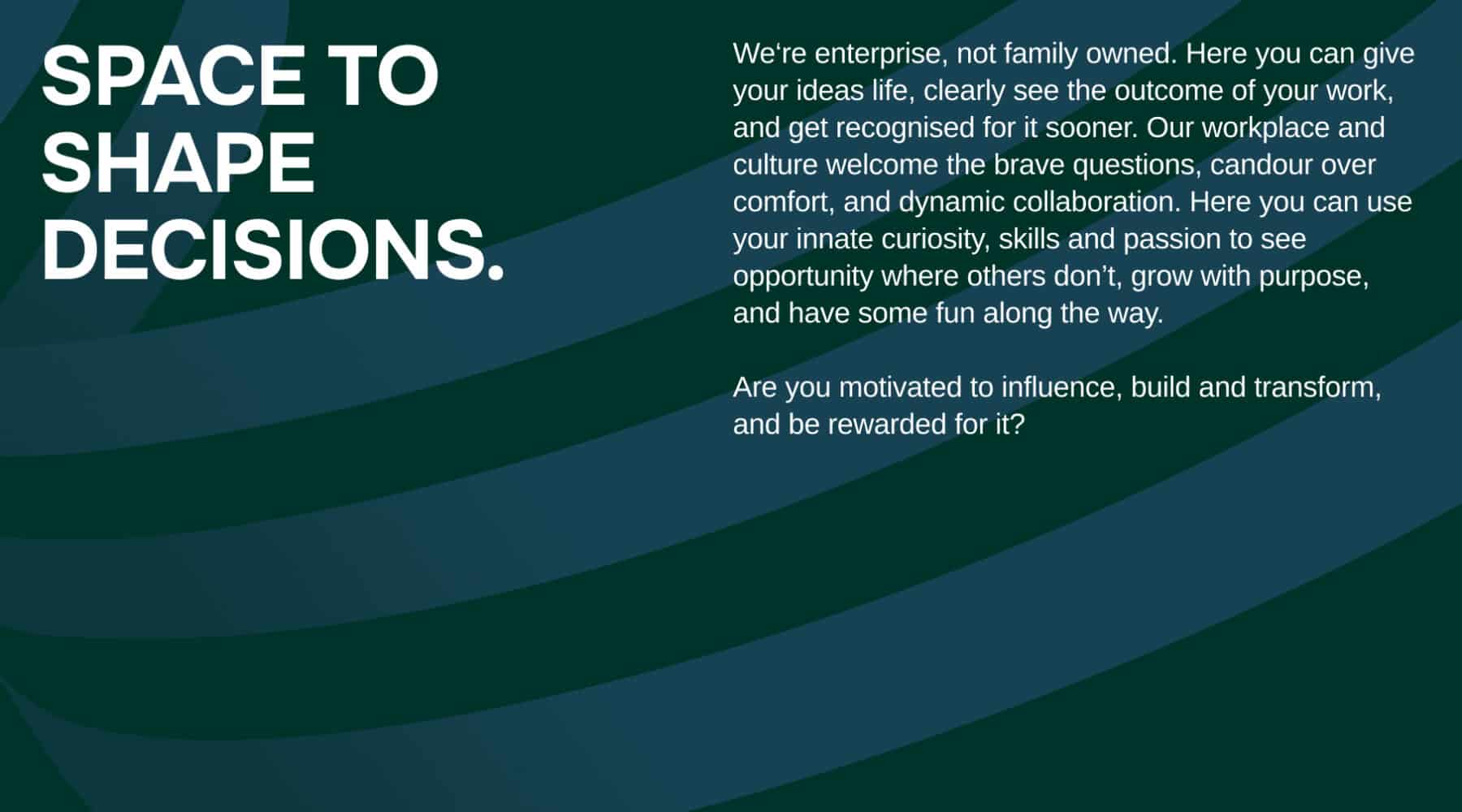 SPACE TO SHAPE DECISIONS.

We‘re enterprise, not family owned. Here you can give your ideas life, clearly see the outcome of your work, and get recognised for it sooner. Our workplace and culture welcome the brave questions, candour over comfort, and dynamic collaboration. Here you can use your innate curiosity, skills and passion to see opportunity where others don’t, grow with purpose, and have some fun along the way.

Are you motivated to influence, build and transform, and be rewarded for it?